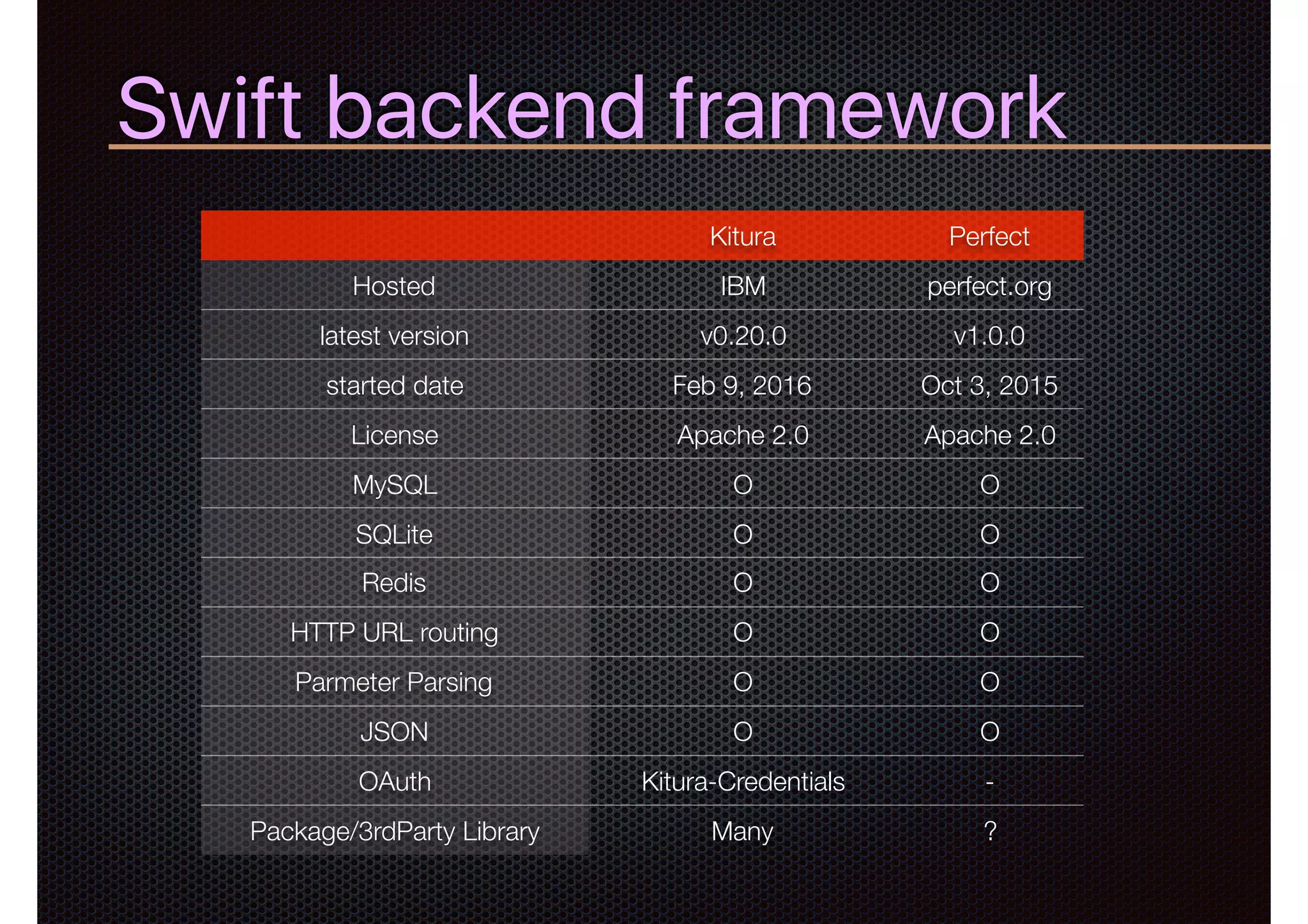 Swift backend framework

| | Kitura | Perfect |
|---|---|---|
| Hosted | IBM | perfect.org |
| latest version | v0.20.0 | v1.0.0 |
| started date | Feb 9, 2016 | Oct 3, 2015 |
| License | Apache 2.0 | Apache 2.0 |
| MySQL | O | O |
| SQLite | O | O |
| Redis | O | O |
| HTTP URL routing | O | O |
| Parmeter Parsing | O | O |
| JSON | O | O |
| OAuth | Kitura-Credentials | - |
| Package/3rdParty Library | Many | ? |